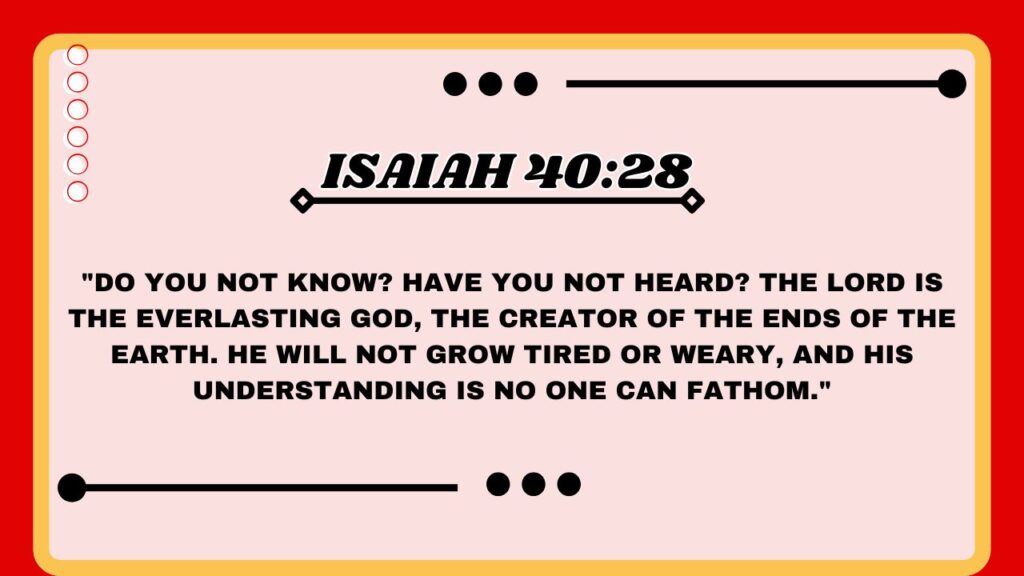 ISAIAH 40:28

"DO YOU NOT KNOW? HAVE YOU NOT HEARD? THE LORD IS THE EVERLASTING GOD, THE CREATOR OF THE ENDS OF THE EARTH. HE WILL NOT GROW TIRED OR WEARY, AND HIS UNDERSTANDING IS NO ONE CAN FATHOM."